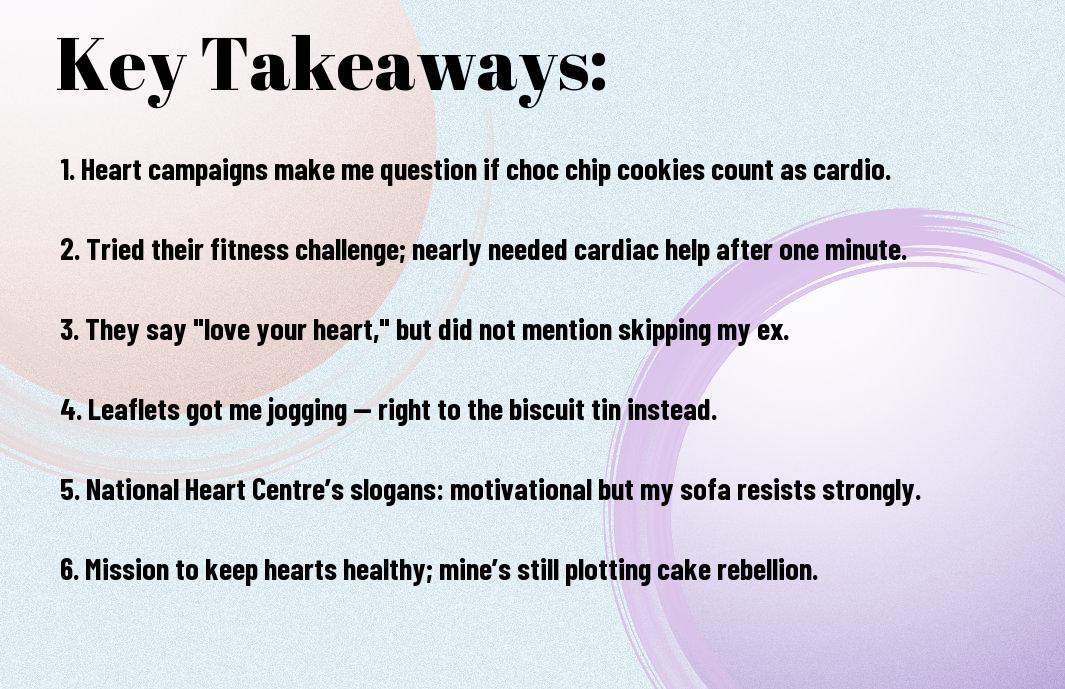 Key Takeaways:

1. Heart campaigns make me question if choc chip cookies count as cardio.

2. Tried their fitness challenge; nearly needed cardiac help after one minute.

3. They say "love your heart," but did not mention skipping my ex.

4. Leaflets got me jogging — right to the biscuit tin instead.

5. National Heart Centre's slogans: motivational but my sofa resists strongly.

6. Mission to keep hearts healthy; mine's still plotting cake rebellion.